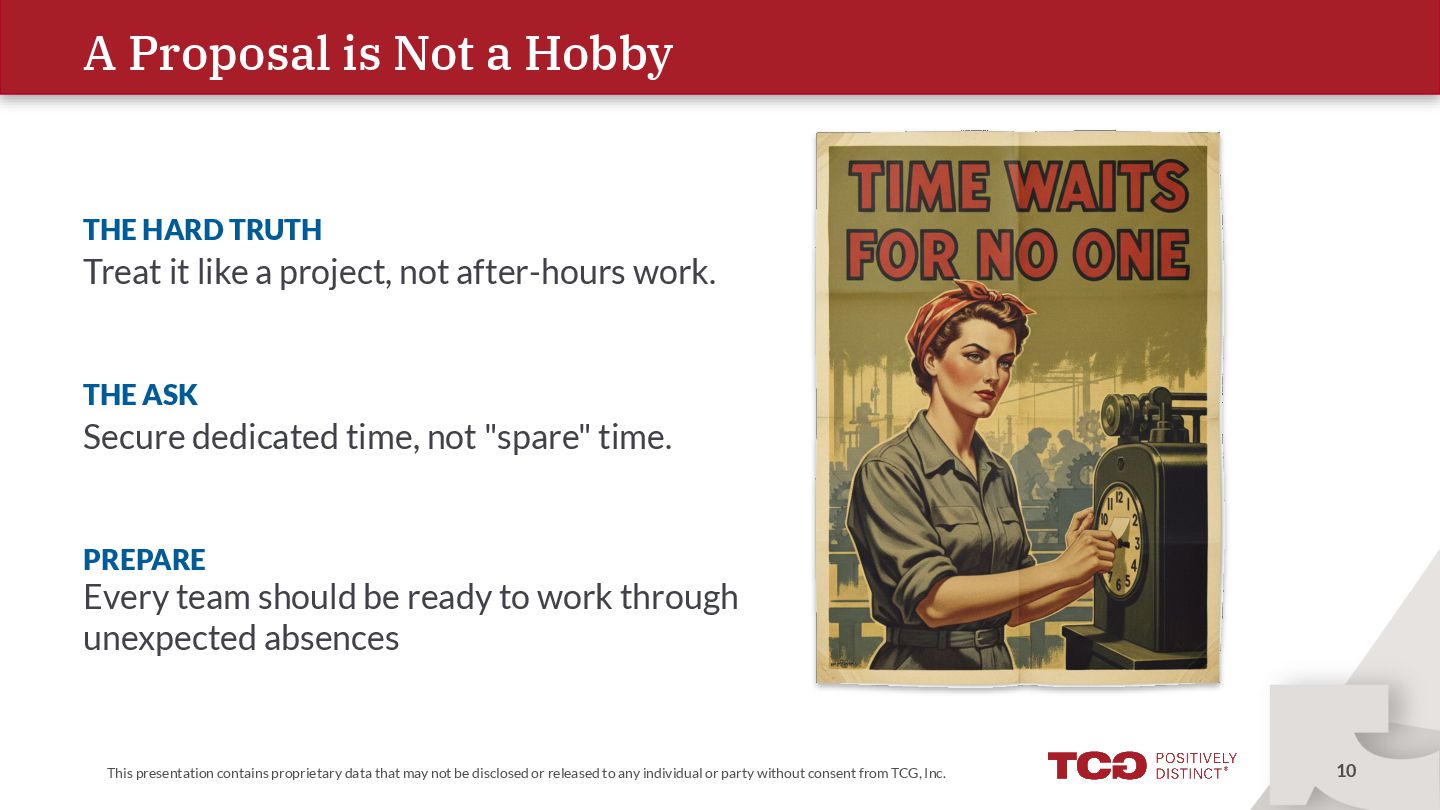 A Proposal is Not a Hobby

THE HARD TRUTH
Treat it like a project, not after-hours work.

THE ASK
Secure dedicated time, not "spare" time.

PREPARE
Every team should be ready to work through unexpected absences

TIME WAITS FOR NO ONE

12 1 2 3 4 5 6 10

This presentation contains proprietary data that may not be disclosed or released to any individual or party without consent from TCG, Inc.

TCG POSITIVELY DISTINCT®

10